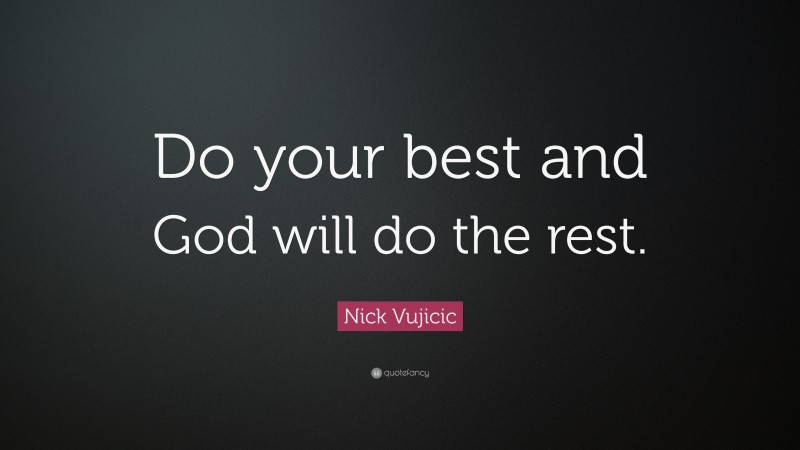 Do your best and God will do the rest.

Nick Vujicic

quotefancy